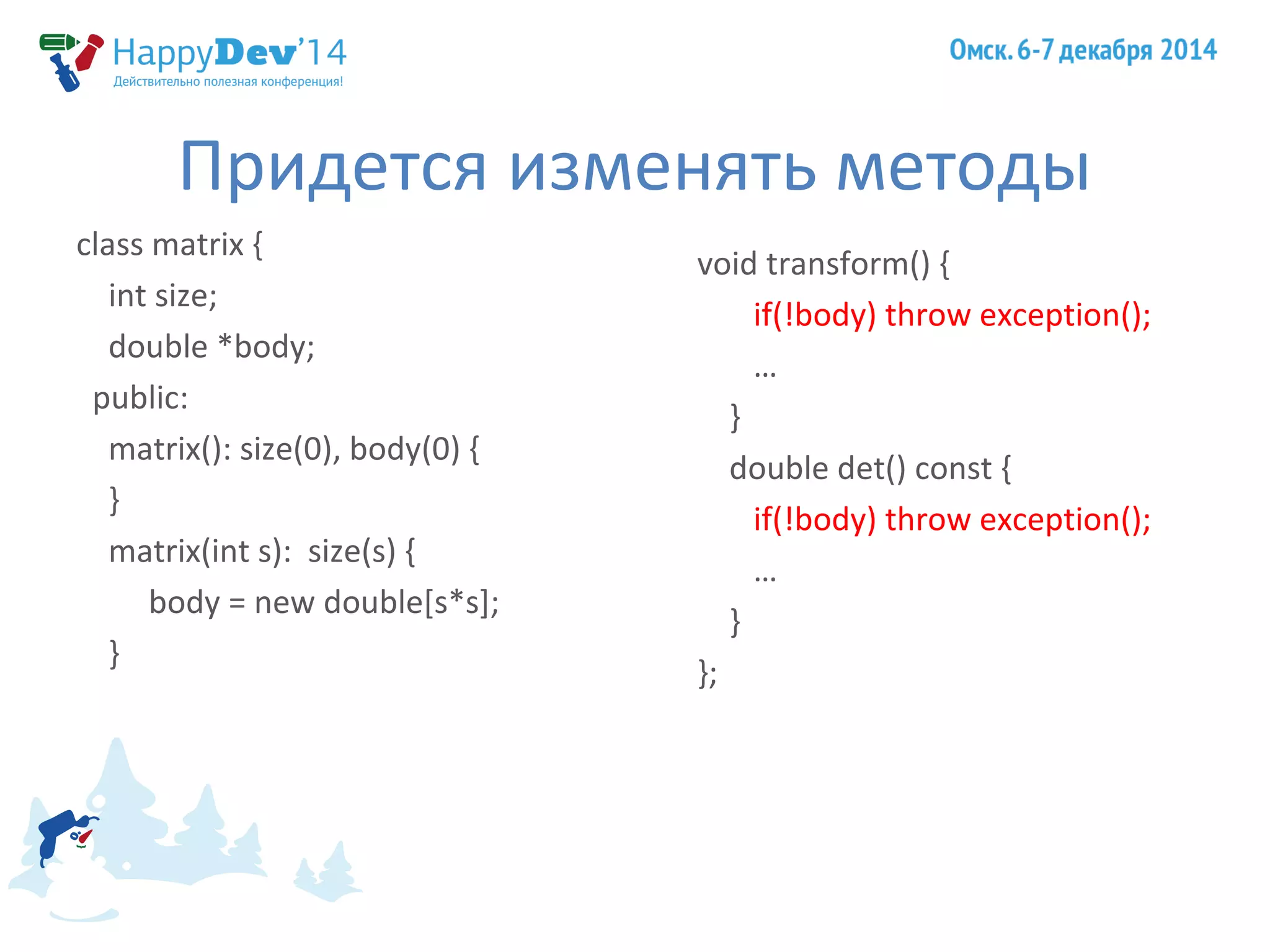 HappyDev'14
Действительно полезная конференция!

Омск. 6-7 декабря 2014

Придется изменять методы

class matrix {
int size;
double *body;
public:
matrix(): size(0), body(0) {
}
matrix(int s): size(s) {
body = new double[s*s];
}

void transform() {
if(!body) throw exception();
…
}
double det() const {
if(!body) throw exception();
…
}
};